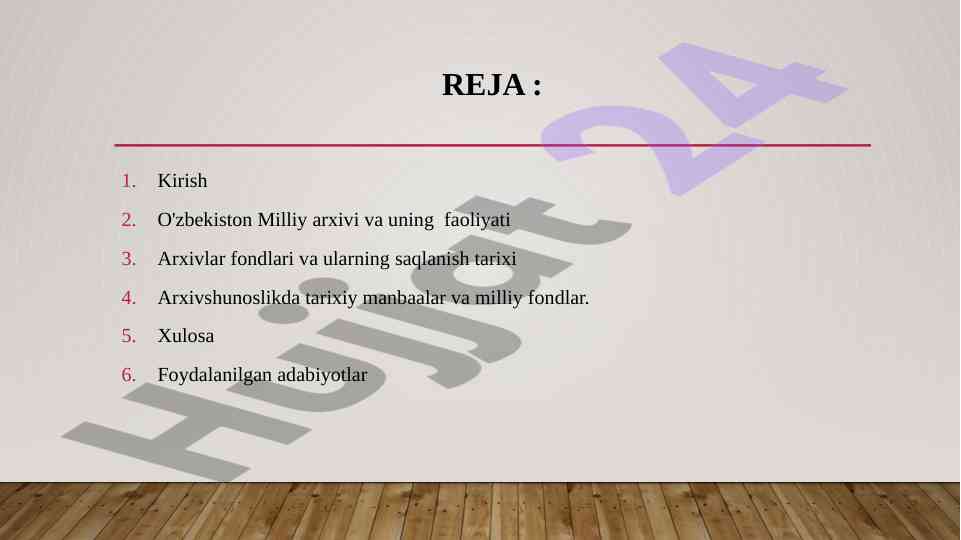 REJA :

1. Kirish
2. O'zbekiston Milliy arxivi va uning faoliyati
3. Arxivlar fondlari va ularning saqlanish tarixi
4. Arxivshunoslikda tarixiy manbaalar va milliy fondlar.
5. Xulosa
6. Foydalanilgan adabiyotlar

Hujjat 24